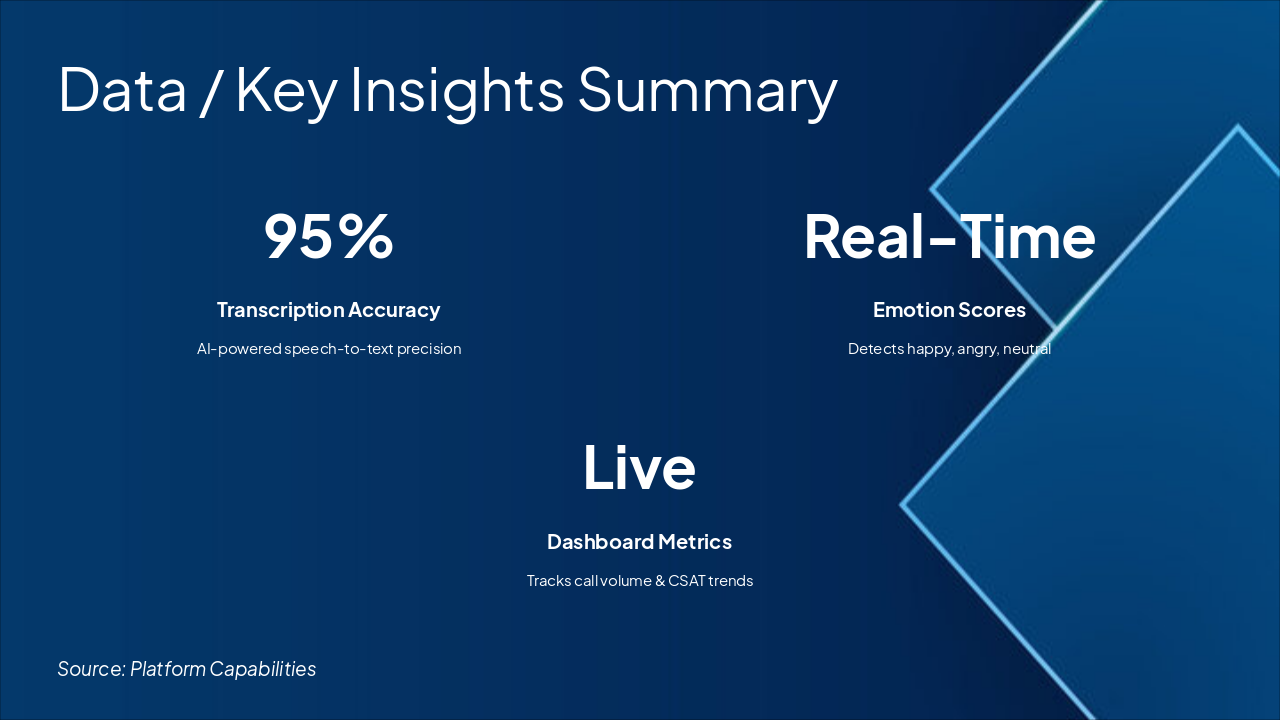 Data / Key Insights Summary

95%

Transcription Accuracy

AI-powered speech-to-text precision

Real-Time

Emotion Scores

Detects happy, angry, neutral

Live

Dashboard Metrics

Tracks call volume & CSAT trends

Source: Platform Capabilities